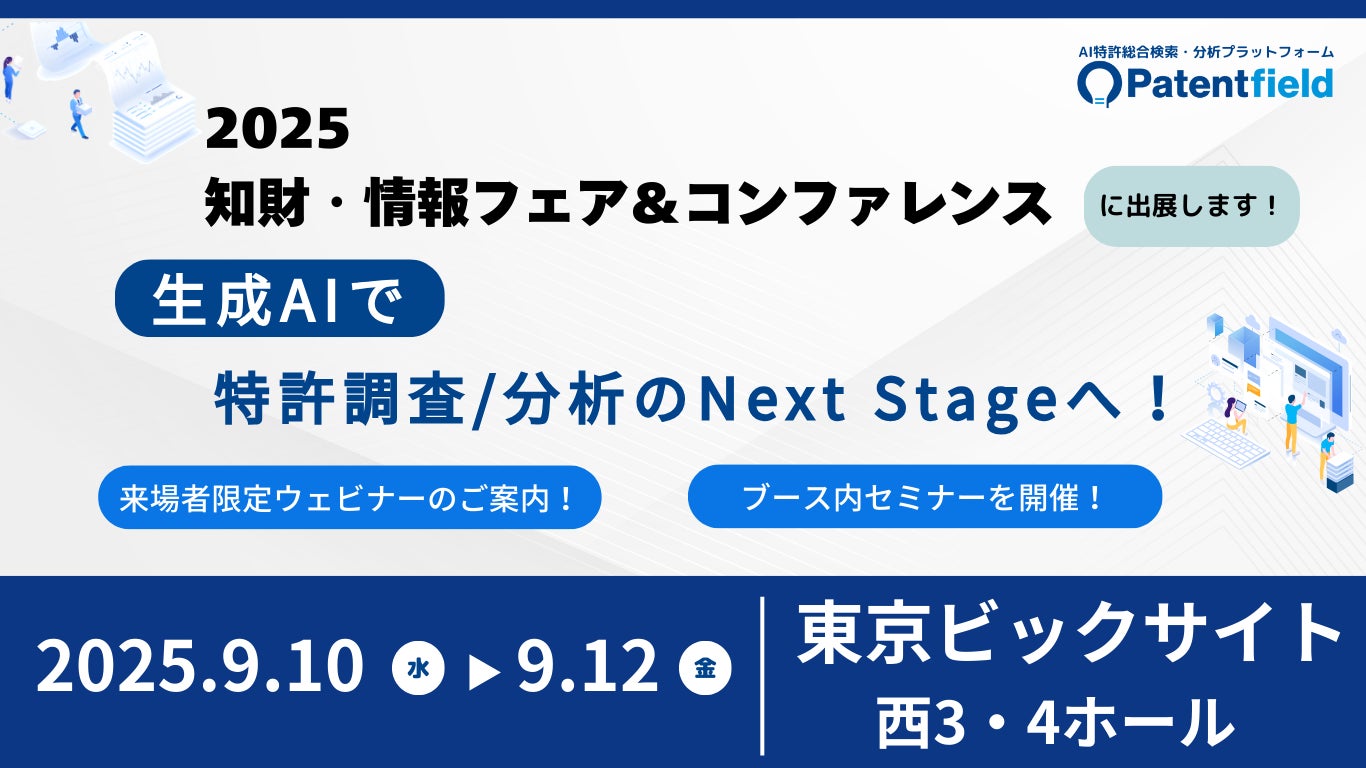 AI特許総合検索・分析プラットフォーム
Patentfield

2025
知財・情報フェア＆コンファレンス

に出展します！

生成AIで

特許調査/分析のNext Stageへ！

来場者限定ウェビナーのご案内！

ブース内セミナーを開催！

2025.9.10 水 ▶ 9.12 金

東京ビックサイト
西3・4ホール